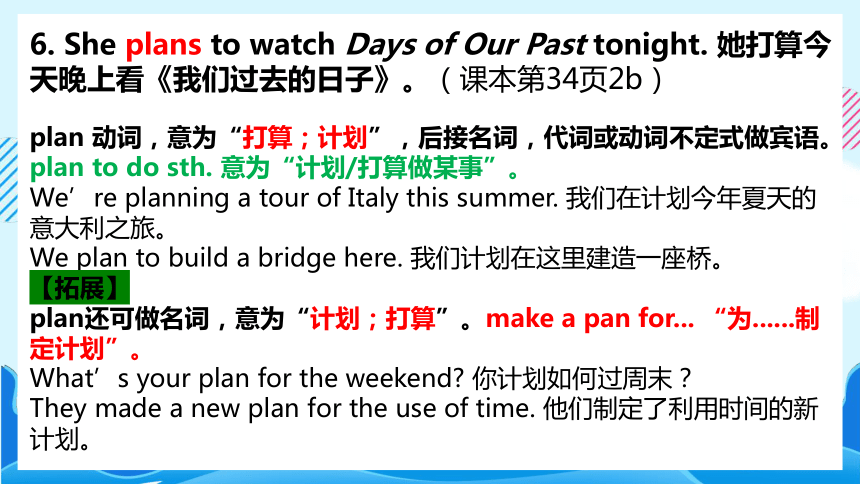 6. She plans to watch Days of Our Past tonight. 她打算今天晚上看《我们过去的日子》。（课本第34页2b）

plan 动词，意为“打算；计划”，后接名词，代词或动词不定式做宾语。
plan to do sth. 意为“计划/打算做某事”。
We’re planning a tour of Italy this summer. 我们在计划今年夏天的意大利之旅。
We plan to build a bridge here. 我们计划在这里建造一座桥。
【拓展】
plan还可做名词，意为“计划；打算”。make a pan for... “为……制定计划”。
What’s your plan for the weekend? 你计划如何过周末？
They made a new plan for the use of time. 他们制定了利用时间的新计划。